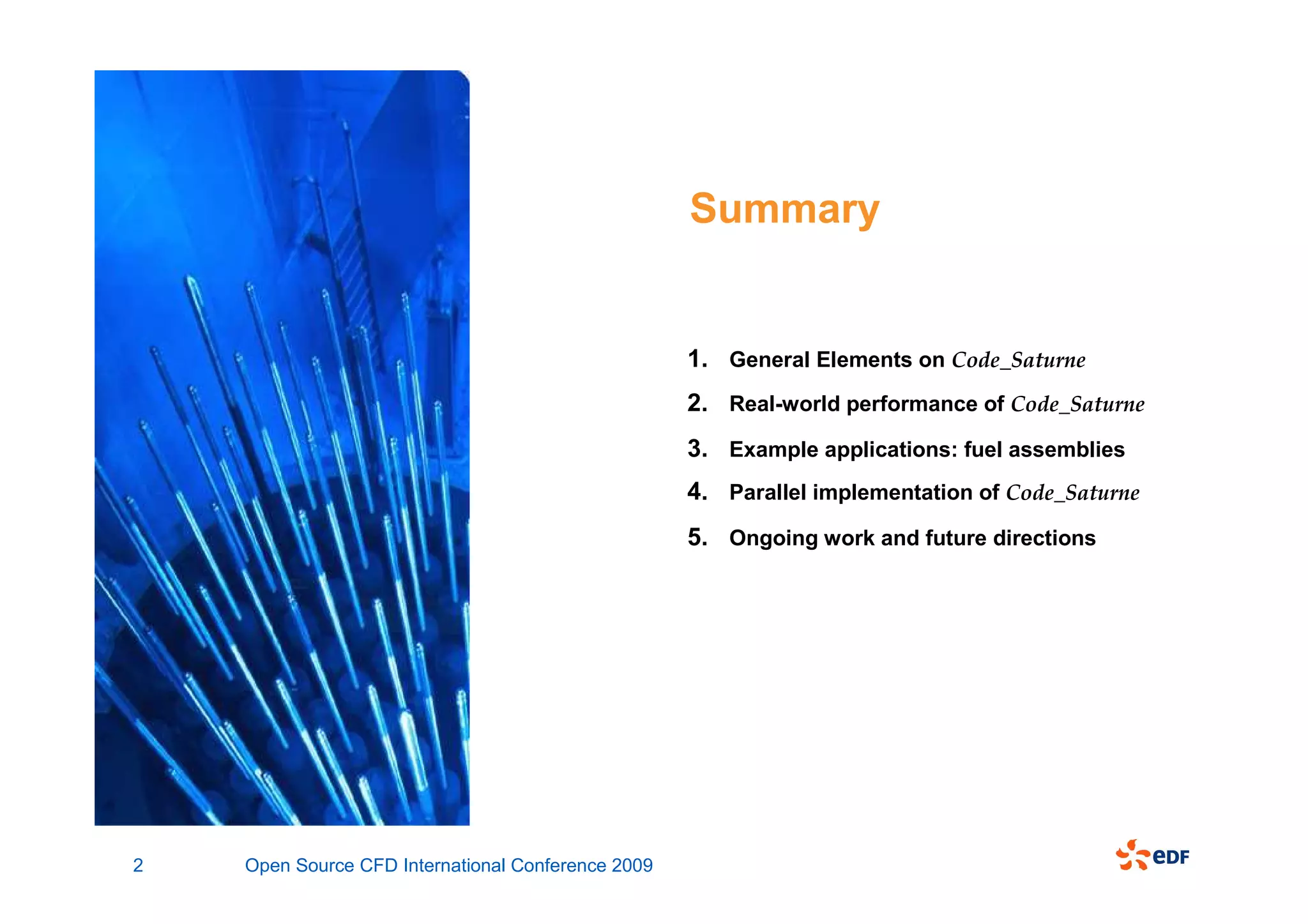 Summary

1. General Elements on Code_Saturne
2. Real-world performance of Code_Saturne
3. Example applications: fuel assemblies
4. Parallel implementation of Code_Saturne
5. Ongoing work and future directions

2 Open Source CFD International Conference 2009

eDF